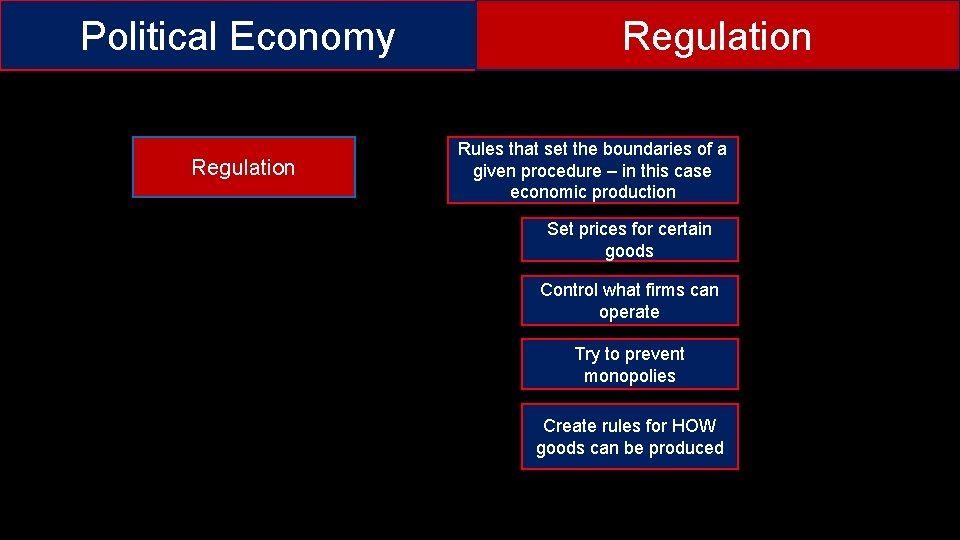 Political Economy

Regulation

Regulation

Rules that set the boundaries of a given procedure – in this case economic production

Set prices for certain goods

Control what firms can operate

Try to prevent monopolies

Create rules for HOW goods can be produced